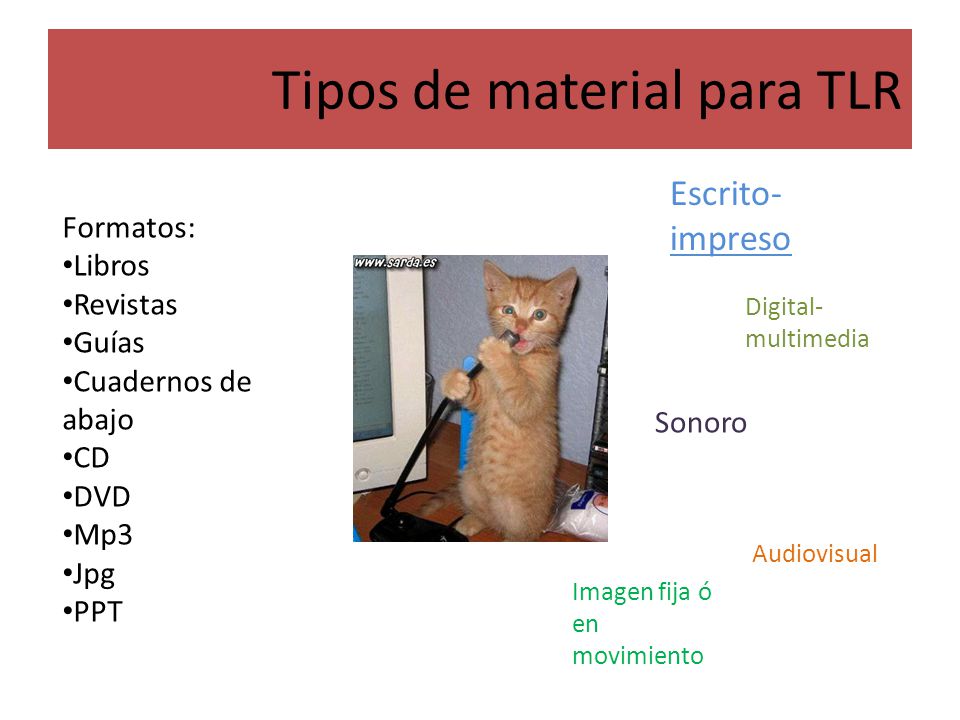 Tipos de material para TLR

Formatos:
•Libros
•Revistas
•Guías
•Cuadernos de abajo
•CD
•DVD
•Mp3
•Jpg
•PPT

www.sarda.es

Escrito-impreso

Digital-multimedia

Sonoro

Audiovisual

Imagen fija ó en movimiento